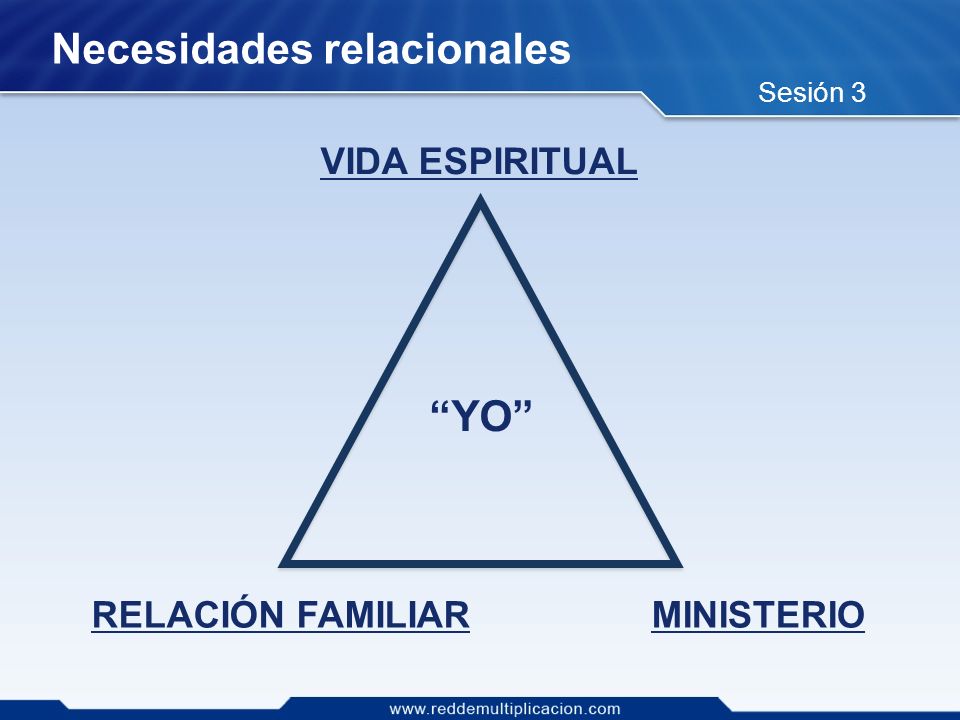 Necesidades relacionales

Sesión 3

VIDA ESPIRITUAL

“YO”

RELACIÓN FAMILIAR

MINISTERIO

www.reddemultiplicacion.com